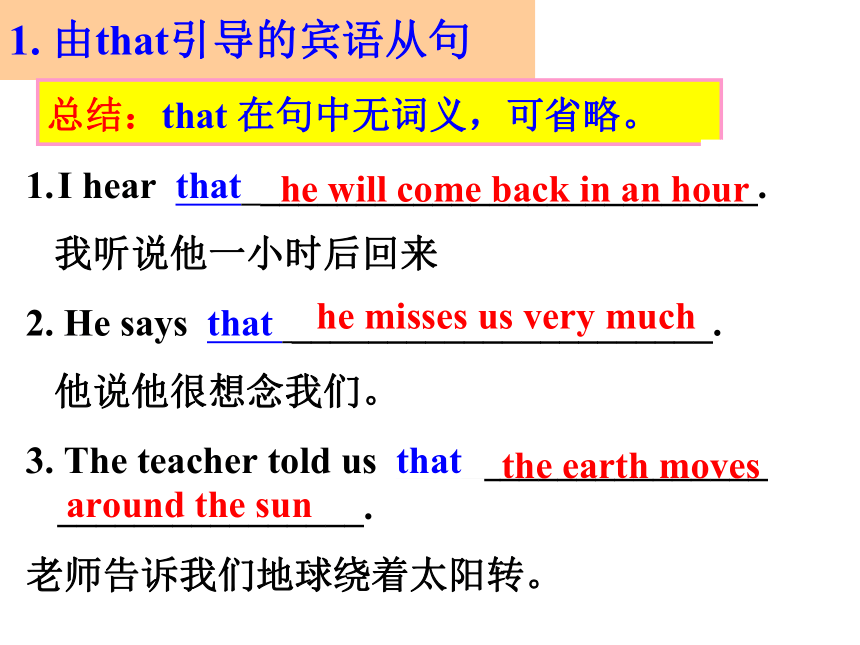 1. 由that引导的宾语从句

总结：that 在句中无词义，可省略。

1.I hear that he will come back in an hour.

我听说他一小时后回来

2. He says that he misses us very much.

他说他很想念我们。

3. The teacher told us that the earth moves around the sun.

老师告诉我们地球绕着太阳转。